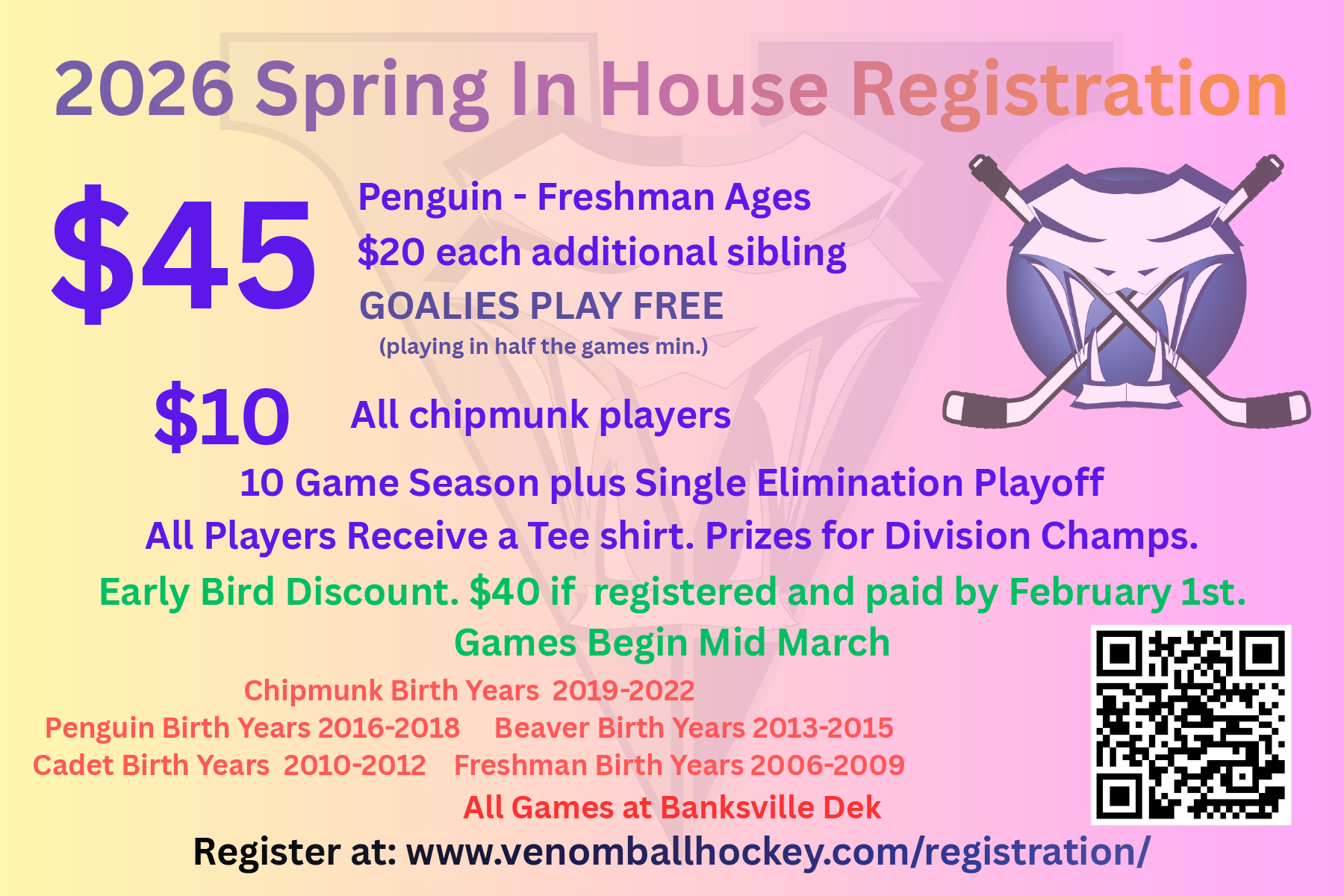 2026 Spring In House Registration

$45

Penguin - Freshman Ages
$20 each additional sibling
GOALIES PLAY FREE
(playing in half the games min.)

$10

All chipmunk players

10 Game Season plus Single Elimination Playoff
All Players Receive a Tee shirt. Prizes for Division Champs.
Early Bird Discount. $40 if registered and paid by February 1st.
Games Begin Mid March

Chipmunk Birth Years 2019-2022
Penguin Birth Years 2016-2018 Beaver Birth Years 2013-2015
Cadet Birth Years 2010-2012 Freshman Birth Years 2006-2009
All Games at Banksville Dek
Register at: www.venomballhockey.com/registration/